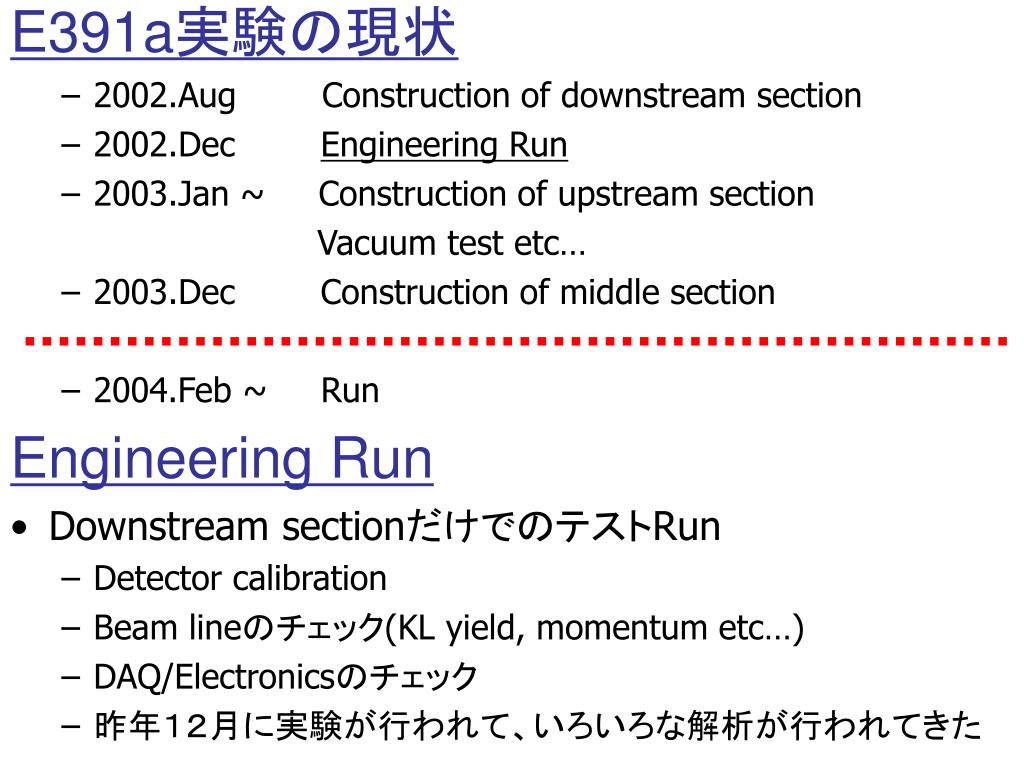 E391a実験の現状

– 2002.Aug Construction of downstream section
– 2002.Dec Engineering Run
– 2003.Jan ~ Construction of upstream section
Vacuum test etc…
– 2003.Dec Construction of middle section
– 2004.Feb ~ Run

Engineering Run

• Downstream sectionだけでのテストRun
– Detector calibration
– Beam lineのチェック(KL yield, momentum etc…)
– DAQ/Electronicsのチェック
– 昨年１２月に実験が行われて、いろいろな解析が行われてきた